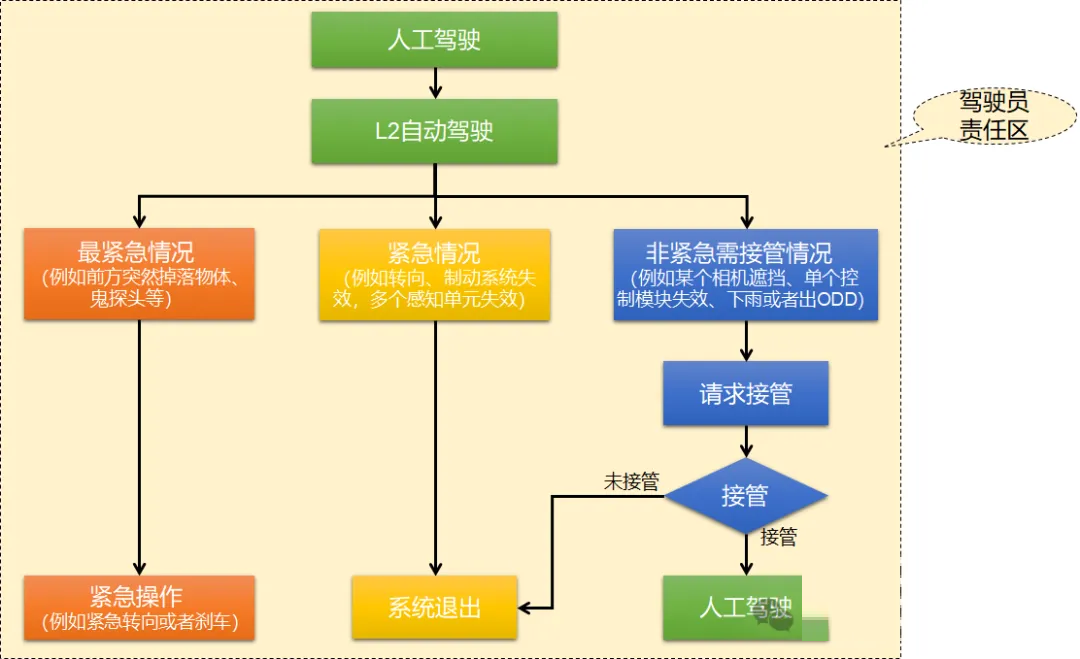 人工驾驶

L2自动驾驶

驾驶员责任区

最紧急情况
(例如前方突然掉落物体、鬼探头等)

紧急情况
(例如转向、制动系统失效，多个感知单元失效)

非紧急需接管情况
(例如某个相机遮挡、单个控制模块失效、下雨或者出ODD)

请求接管

接管

未接管

接管

紧急操作
(例如紧急转向或者刹车)

系统退出

人工驾驶